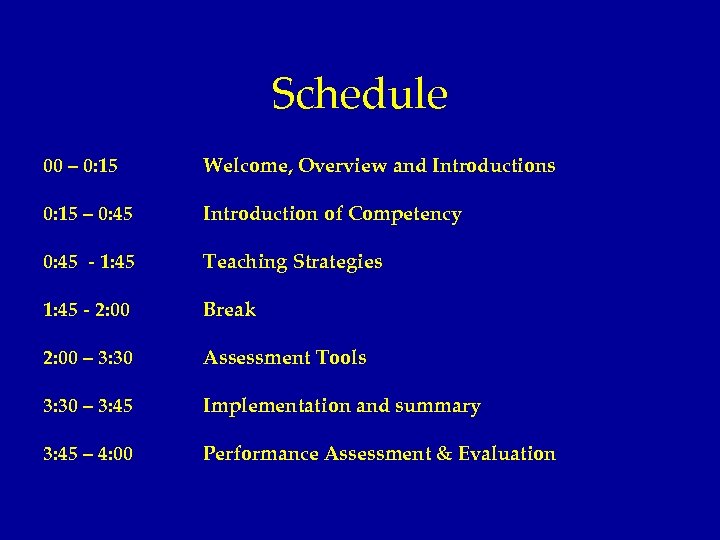 Schedule

00 – 0:15 Welcome, Overview and Introductions

0:15 – 0:45 Introduction of Competency

0:45 - 1:45 Teaching Strategies

1:45 - 2:00 Break

2:00 – 3:30 Assessment Tools

3:30 – 3:45 Implementation and summary

3:45 – 4:00 Performance Assessment & Evaluation